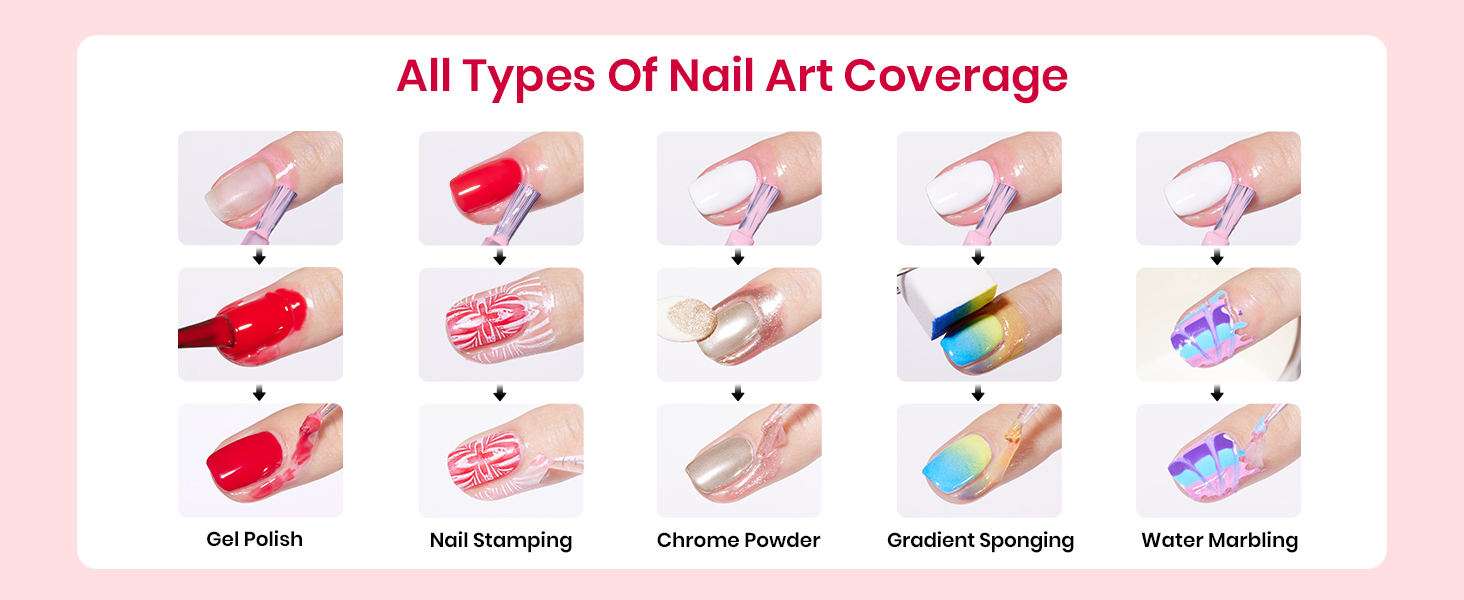 All Types Of Nail Art Coverage

Gel Polish

Nail Stamping

Chrome Powder

Gradient Sponging

Water Marbling